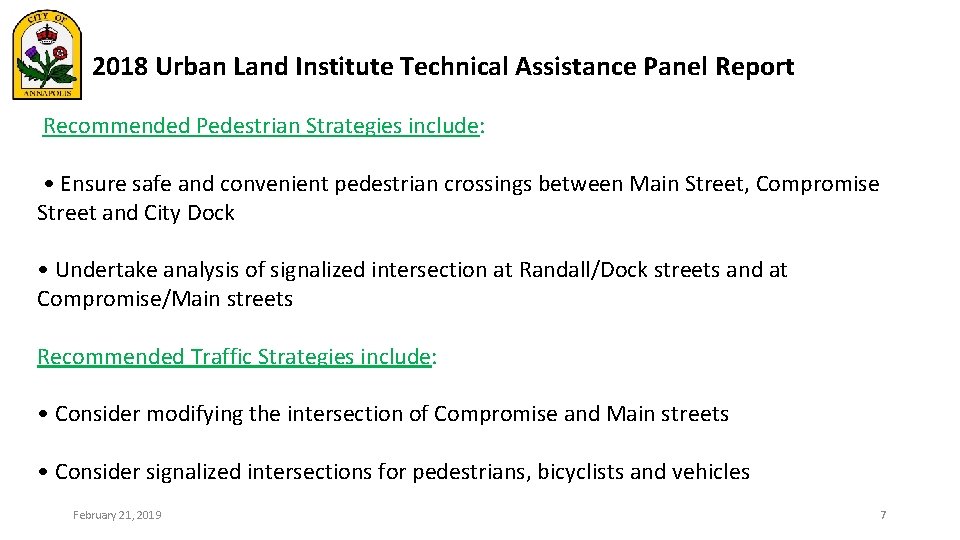 CITY OF ANNAPOLIS

2018 Urban Land Institute Technical Assistance Panel Report

Recommended Pedestrian Strategies include:

• Ensure safe and convenient pedestrian crossings between Main Street, Compromise Street and City Dock

• Undertake analysis of signalized intersection at Randall/Dock streets and at Compromise/Main streets

Recommended Traffic Strategies include:

• Consider modifying the intersection of Compromise and Main streets

• Consider signalized intersections for pedestrians, bicyclists and vehicles

February 21, 2019

7